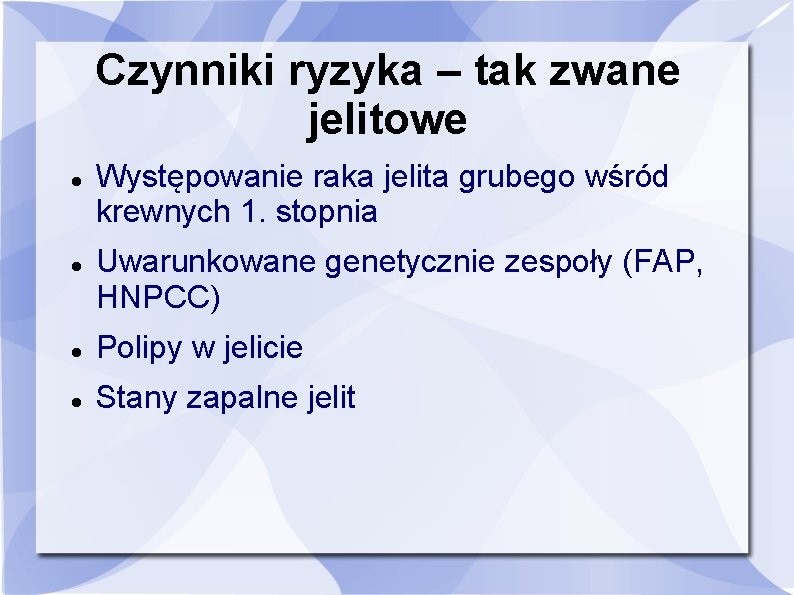 Czynniki ryzyka – tak zwane jelitowe

- Występowanie raka jelita grubego wśród krewnych 1. stopnia
- Uwarunkowane genetycznie zespoły (FAP, HNPCC)
- Polipy w jelicie
- Stany zapalne jelit